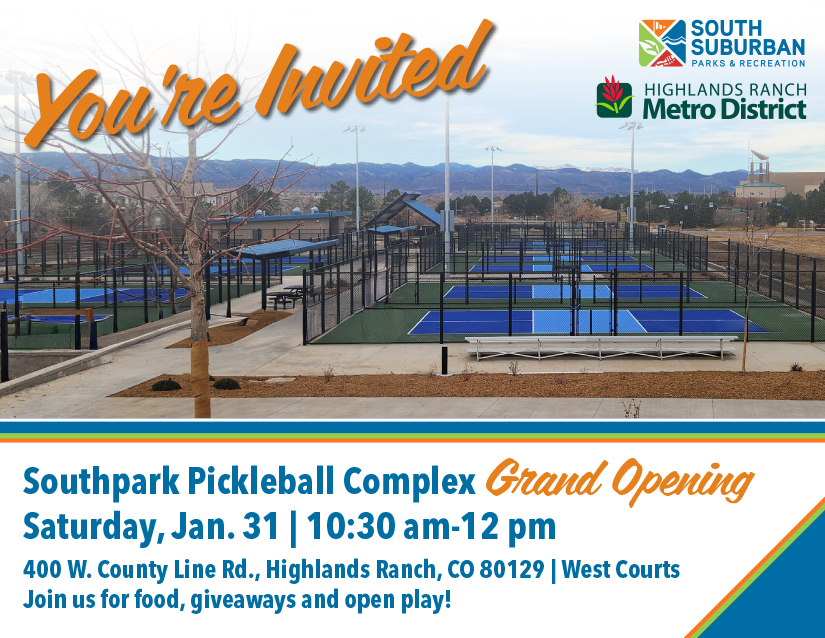 You're Invited

SOUTH SUBURBAN PARKS & RECREATION

HIGHLANDS RANCH Metro District

Southpark Pickleball Complex Grand Opening
Saturday, Jan. 31 | 10:30 am-12 pm
400 W. County Line Rd., Highlands Ranch, CO 80129 | West Courts
Join us for food, giveaways and open play!